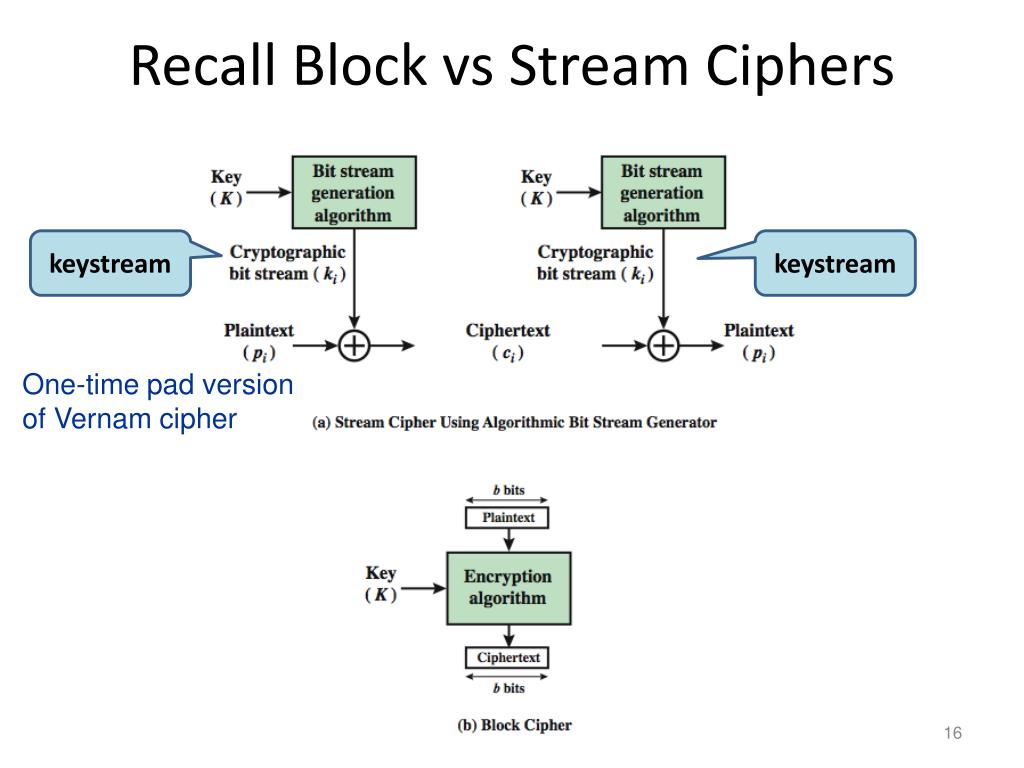 Recall Block vs Stream Ciphers

Key ($K$)

Bit stream generation algorithm

keystream

Cryptographic bit stream ($k_i$)

Plaintext ($p_i$)

Ciphertext ($c_i$)

Key ($K$)

Bit stream generation algorithm

Cryptographic bit stream ($k_i$)

keystream

Plaintext ($p_i$)

One-time pad version of Vernam cipher

(a) Stream Cipher Using Algorithmic Bit Stream Generator

$b$ bits

Plaintext

Key ($K$)

Encryption algorithm

Ciphertext

$b$ bits

(b) Block Cipher

16